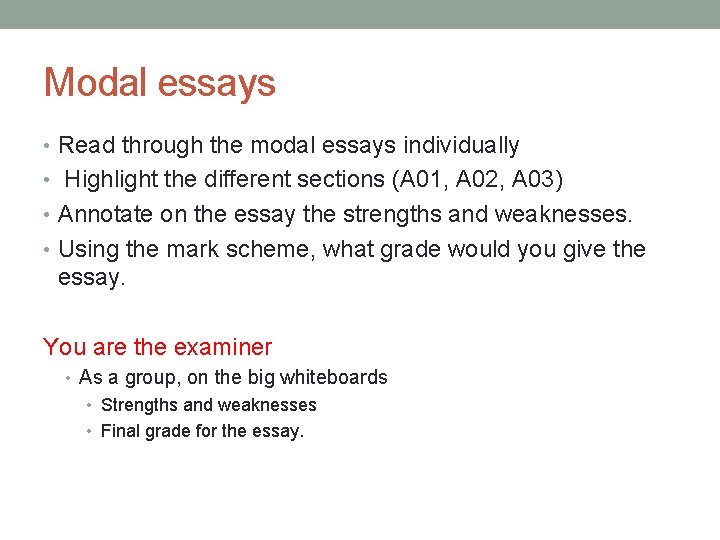 Modal essays

• Read through the modal essays individually
• Highlight the different sections (A01, A02, A03)
• Annotate on the essay the strengths and weaknesses.
• Using the mark scheme, what grade would you give the essay.

You are the examiner

• As a group, on the big whiteboards
  • Strengths and weaknesses
  • Final grade for the essay.